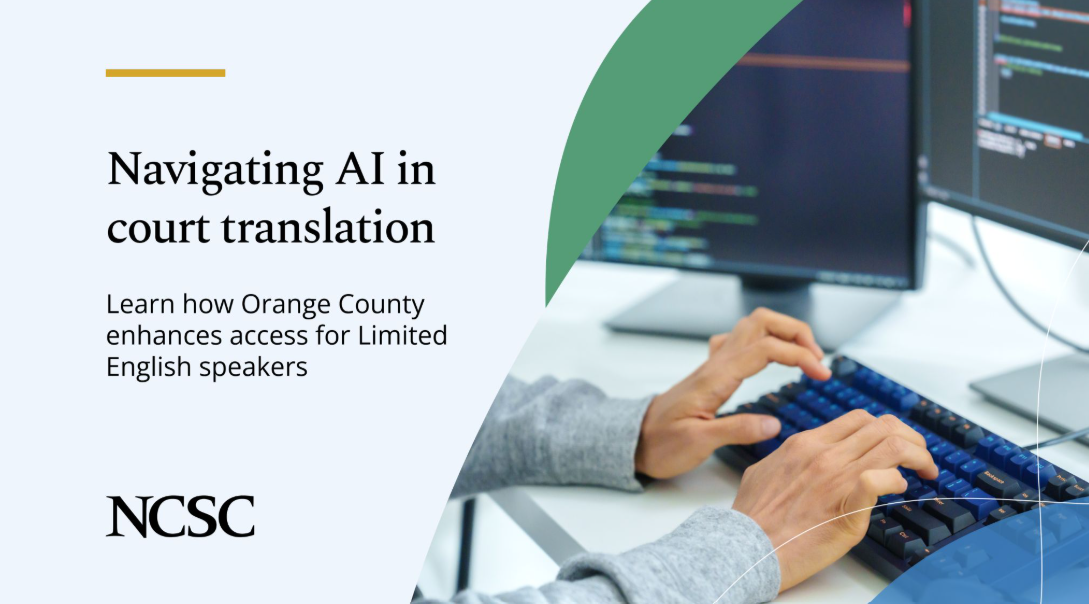 Navigating AI in court translation

Learn how Orange County enhances access for Limited English speakers

NCSC